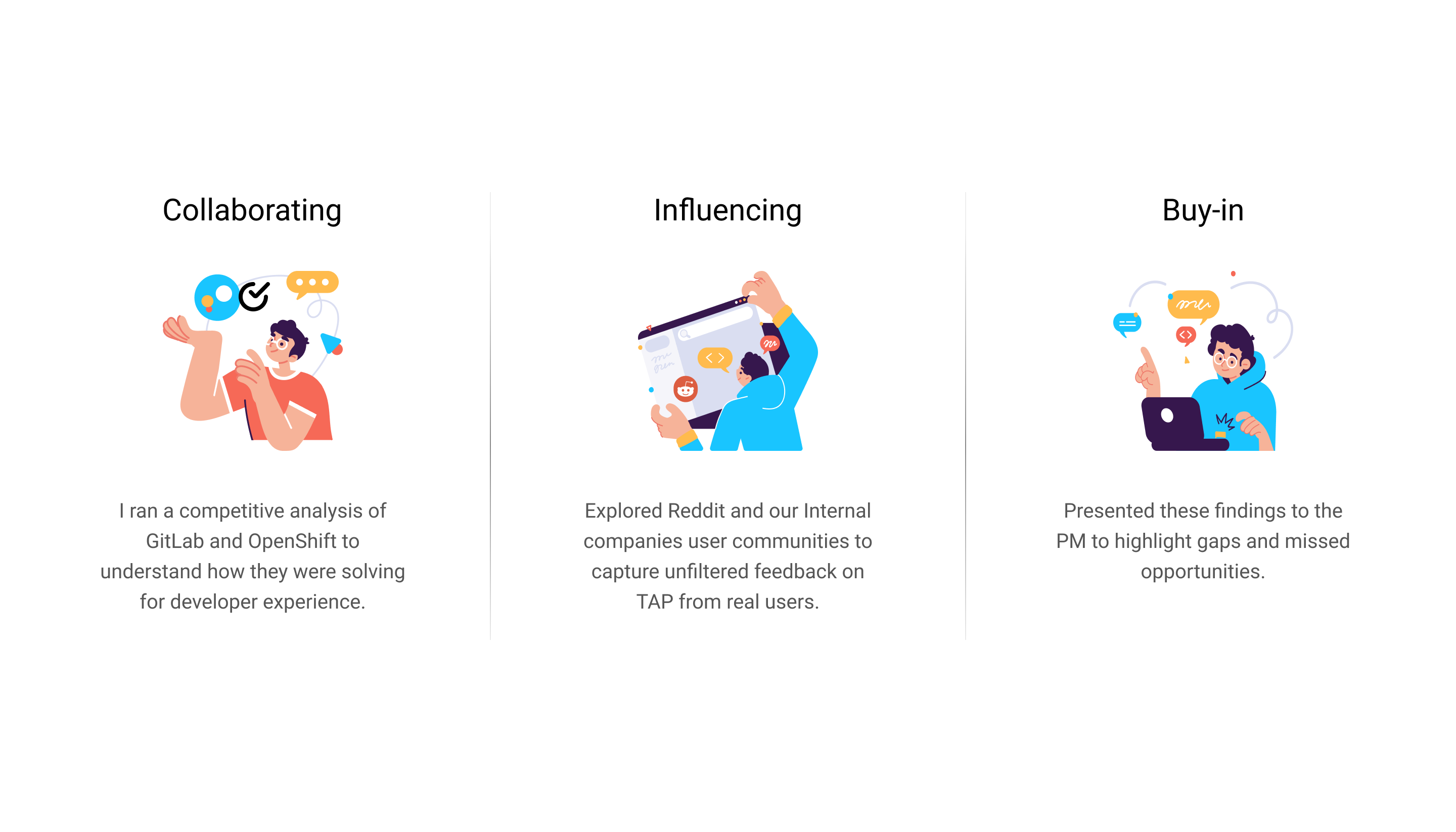 Collaborating

I ran a competitive analysis of GitLab and OpenShift to understand how they were solving for developer experience.

Influencing

Explored Reddit and our Internal companies user communities to capture unfiltered feedback on TAP from real users.

Buy-in

Presented these findings to the PM to highlight gaps and missed opportunities.